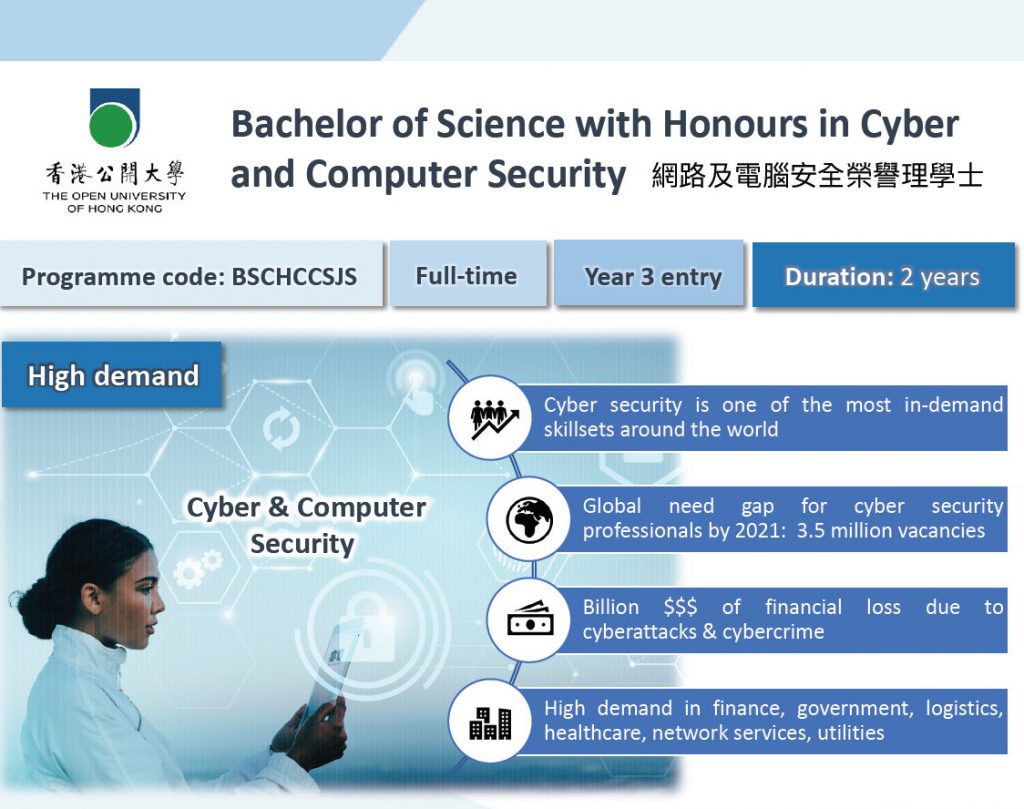 香港公開大學
THE OPEN UNIVERSITY OF HONG KONG

Bachelor of Science with Honours in Cyber and Computer Security 網路及電腦安全榮譽理學士

Programme code: BSCHCCSJS

Full-time

Year 3 entry

Duration: 2 years

High demand

Cyber & Computer Security

Cyber security is one of the most in-demand skillsets around the world

Global need gap for cyber security professionals by 2021: 3.5 million vacancies

Billion $$$ of financial loss due to cyberattacks & cybercrime

High demand in finance, government, logistics, healthcare, network services, utilities